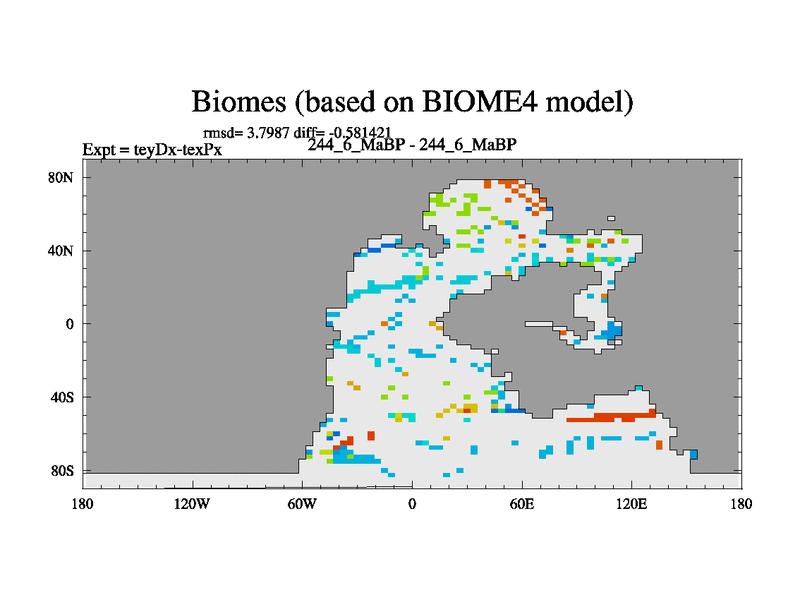 Biomes (based on BIOME4 model)

rmsd= 3.7987 diff= -0.581421

Expt = teyDx-texPx

244_6_MaBP - 244_6_MaBP

80N
40N
0
40S
80S

180
120W
60W
0
60E
120E
180